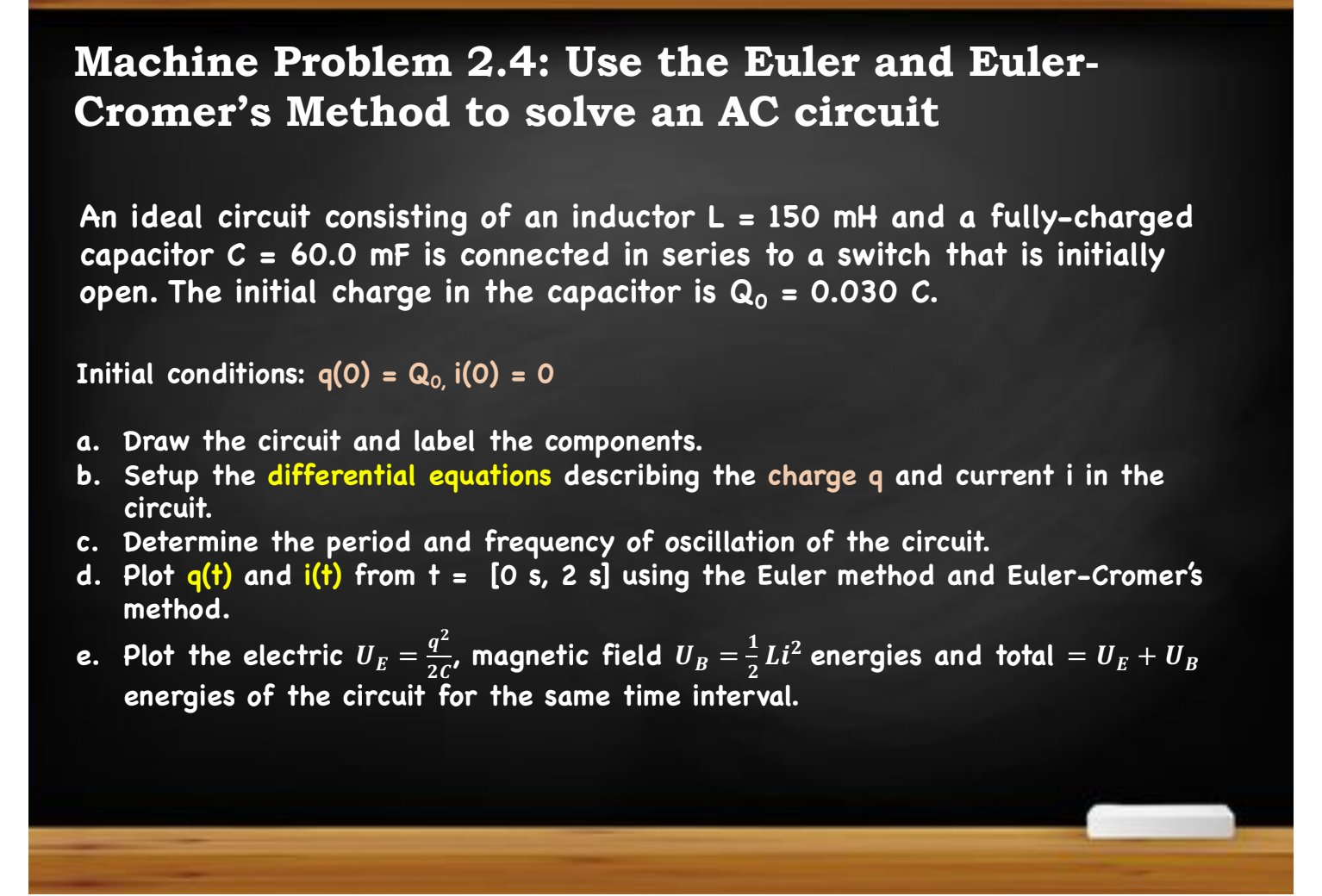 Machine Problem 2.4: Use the Euler and Euler-Cromer's Method to solve an AC circuit

An ideal circuit consisting of an inductor L = 150 mH and a fully-charged capacitor C = 60.0 mF is connected in series to a switch that is initially open. The initial charge in the capacitor is $Q_0$ = 0.030 C.

Initial conditions: q(0) = $Q_{0,}$ i(0) = 0

a. Draw the circuit and label the components.
b. Setup the differential equations describing the charge q and current i in the circuit.
c. Determine the period and frequency of oscillation of the circuit.
d. Plot q(t) and i(t) from t = [0 s, 2 s] using the Euler method and Euler-Cromer's method.
e. Plot the electric $U_E = \frac{q^2}{2C}$, magnetic field $U_B = \frac{1}{2}Li^2$ energies and total $= U_E + U_B$ energies of the circuit for the same time interval.